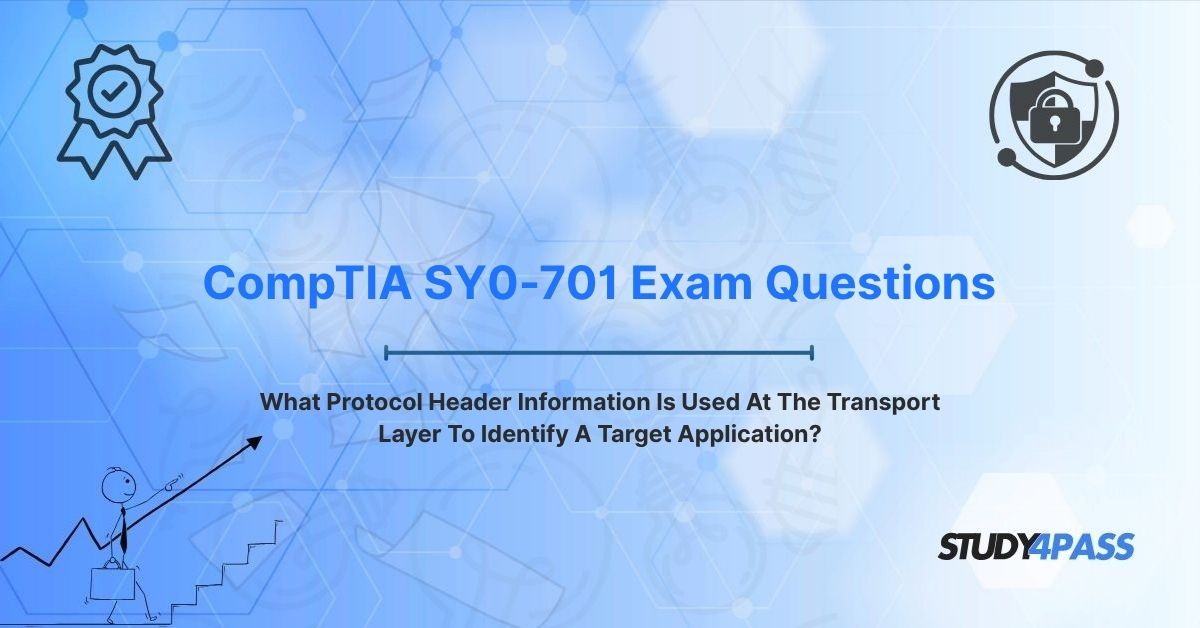 CompTIA SY0-701 Exam Questions

What Protocol Header Information Is Used At The Transport Layer To Identify A Target Application?

STUDY4PASS